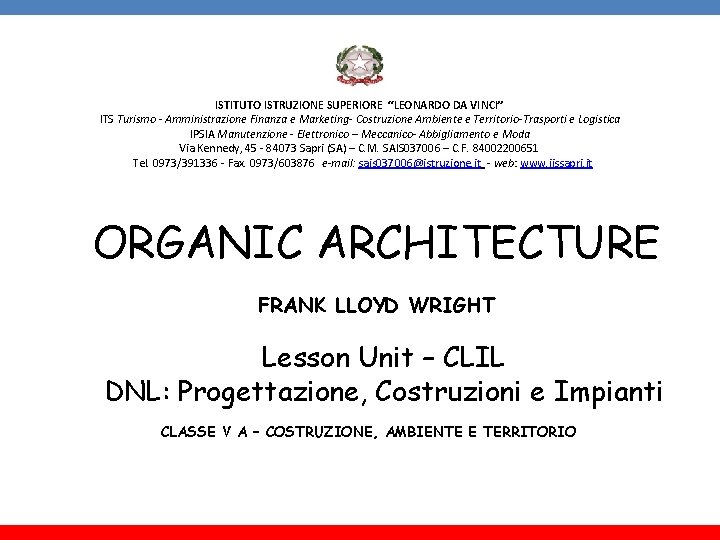 ISTITUTO ISTRUZIONE SUPERIORE "LEONARDO DA VINCI"
ITS Turismo - Amministrazione Finanza e Marketing- Costruzione Ambiente e Territorio-Trasporti e Logistica
IPSIA Manutenzione - Elettronico – Meccanico- Abbigliamento e Moda
Via Kennedy, 45 - 84073 Sapri (SA) – C.M. SAIS037006 – C.F. 84002200651
Tel 0973/391336 - Fax 0973/603876 e-mail: sais037006@istruzione.it - web: www.iissapri.it

ORGANIC ARCHITECTURE

FRANK LLOYD WRIGHT

Lesson Unit – CLIL
DNL: Progettazione, Costruzioni e Impianti

CLASSE V A – COSTRUZIONE, AMBIENTE E TERRITORIO